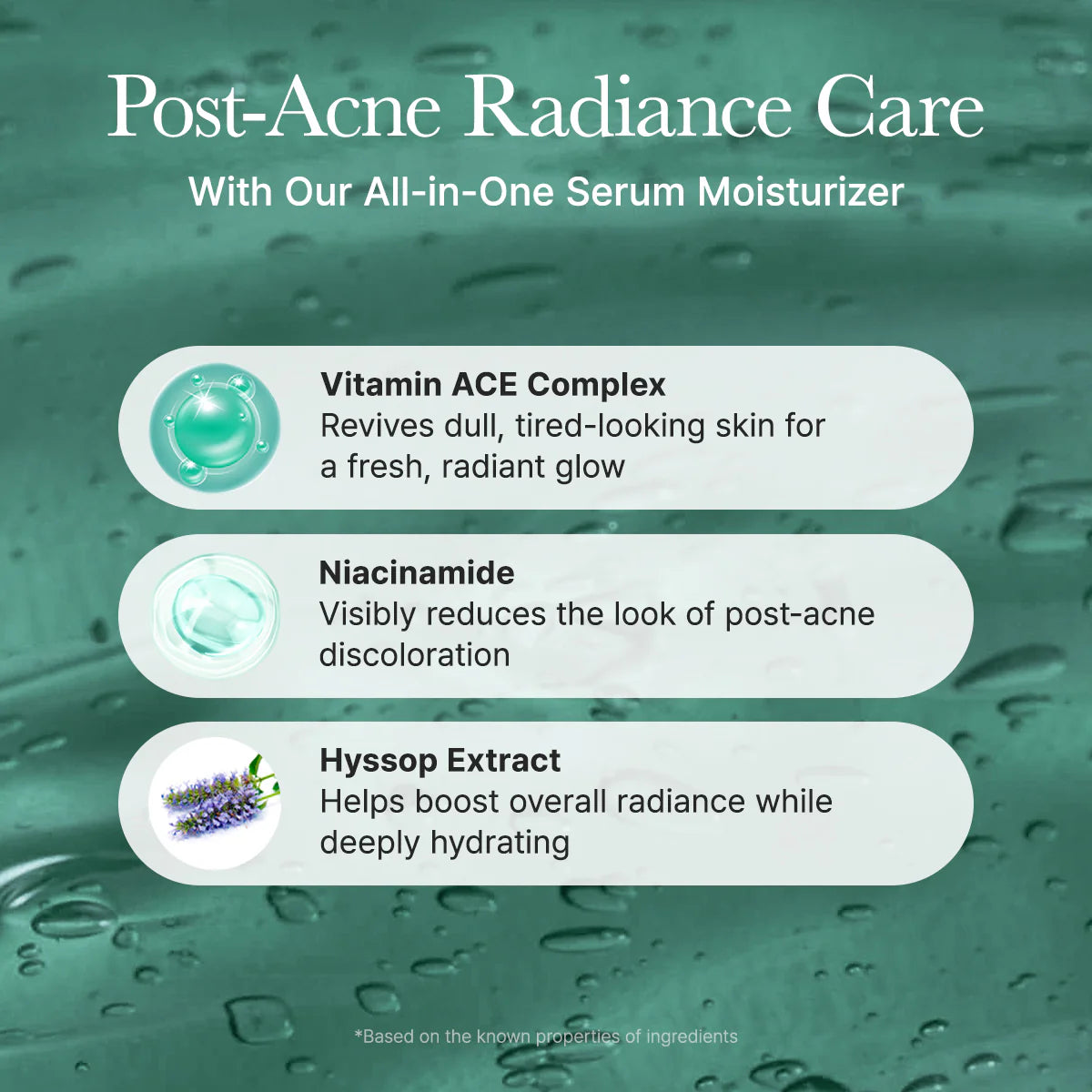 Post-Acne Radiance Care

With Our All-in-One Serum Moisturizer

Vitamin ACE Complex
Revives dull, tired-looking skin for a fresh, radiant glow

Niacinamide
Visibly reduces the look of post-acne discoloration

Hyssop Extract
Helps boost overall radiance while deeply hydrating

*Based on the known properties of ingredients